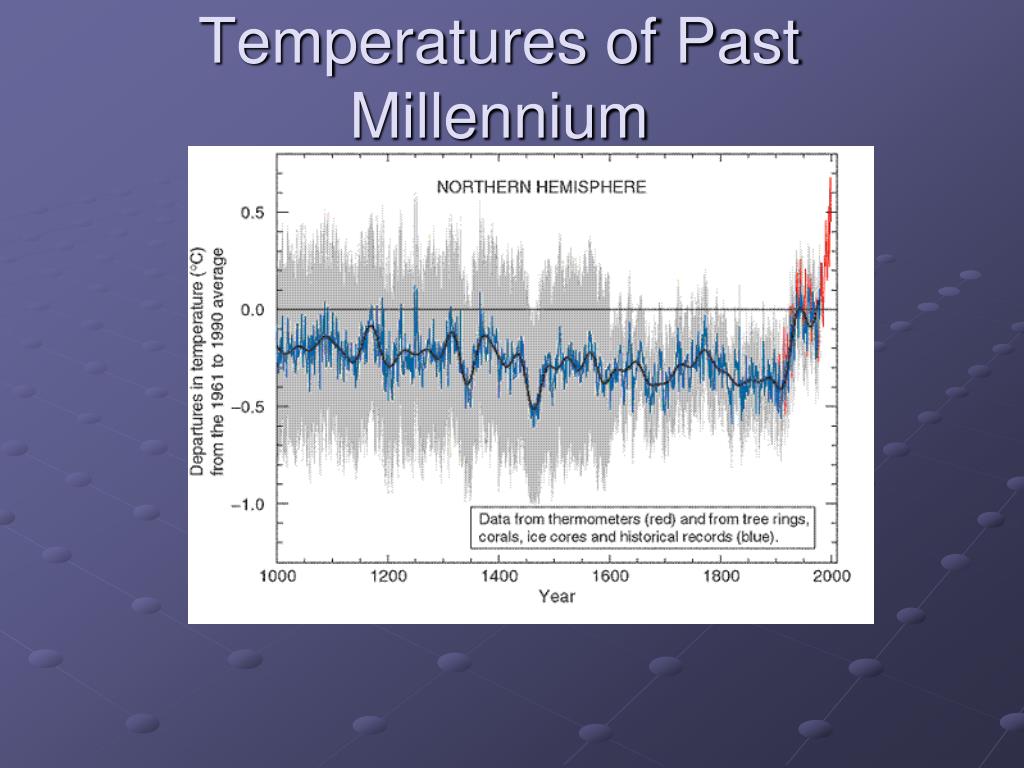 Temperatures of Past Millennium

NORTHERN HEMISPHERE

Departures in temperature (°C) from the 1961 to 1990 average

0.5

0.0

−0.5

−1.0

Data from thermometers (red) and from tree rings, corals, ice cores and historical records (blue).

1000 1200 1400 1600 1800 2000

Year